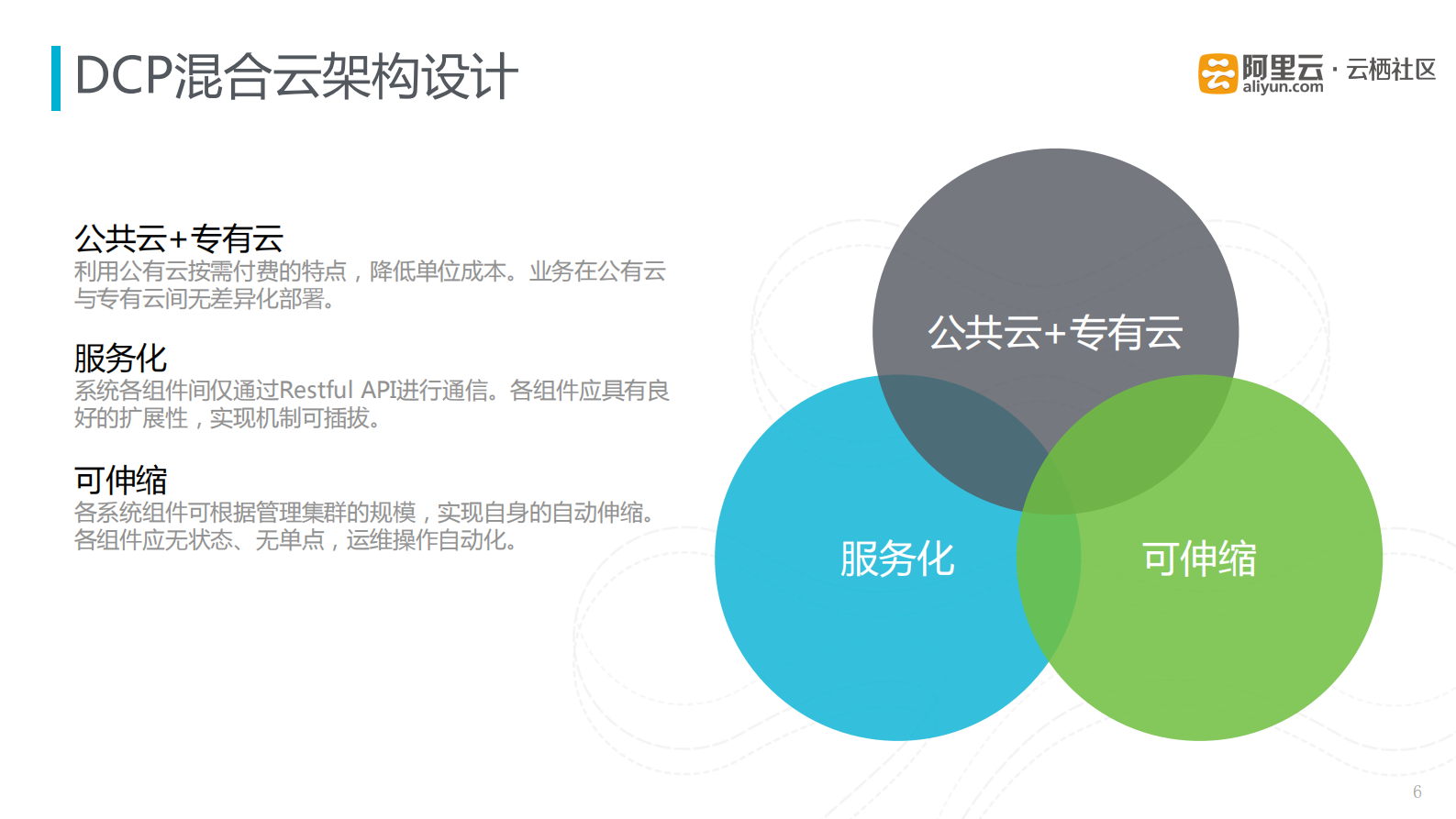 DCP混合云架构设计

阿里云 · 云栖社区
aliyun.com

公共云+专有云
利用公有云按需付费的特点，降低单位成本。业务在公有云与专有云间无差异化部署。

服务化
系统各组件间仅通过Restful API进行通信。各组件应具有良好的扩展性，实现机制可插拔。

可伸缩
各系统组件可根据管理集群的规模，实现自身的自动伸缩。各组件应无状态、无单点，运维操作自动化。

公共云+专有云

服务化

可伸缩

6